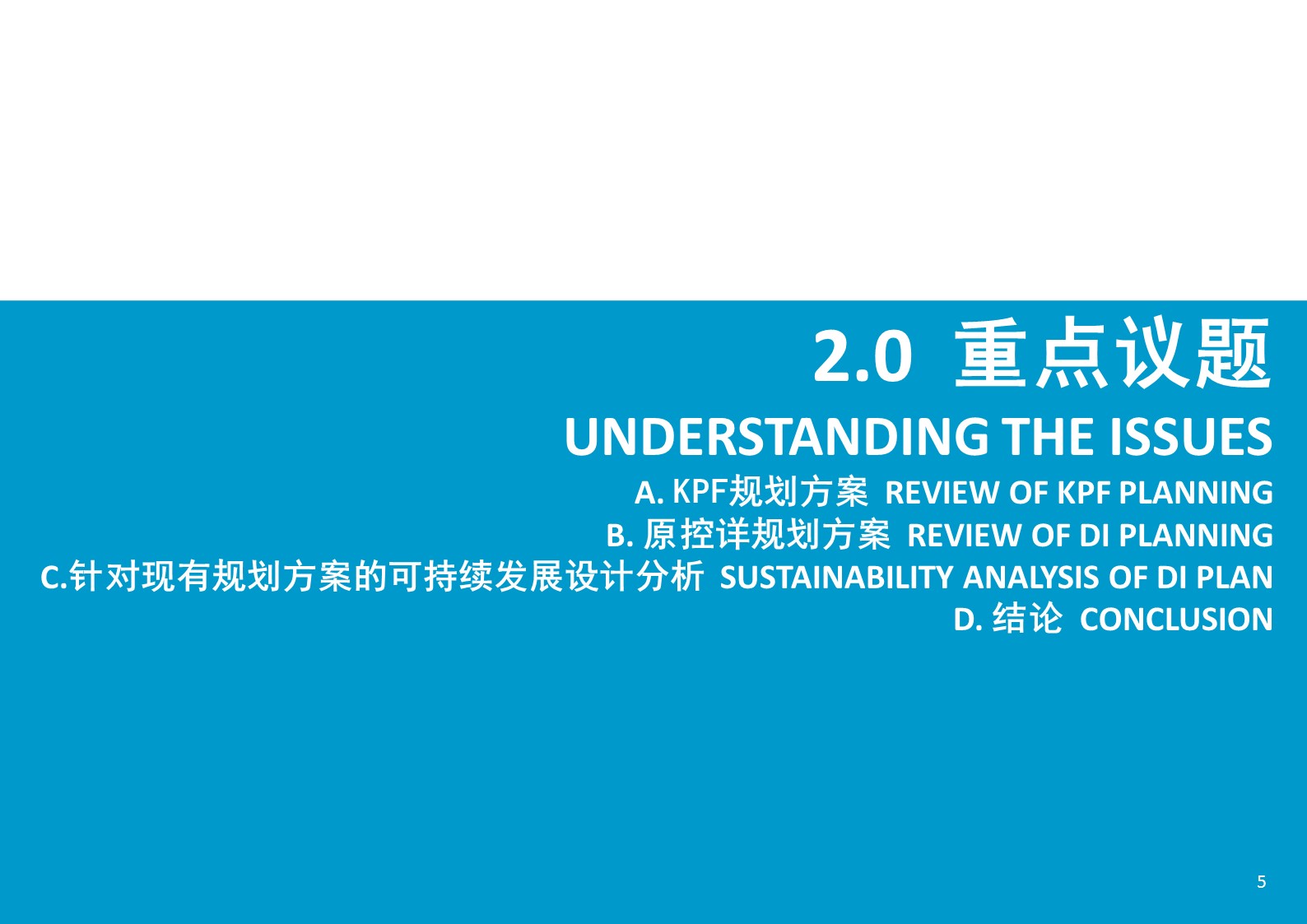 2.0 重点议题
UNDERSTANDING THE ISSUES

A. KPF规划方案 REVIEW OF KPF PLANNING
B. 原控详规划方案 REVIEW OF DI PLANNING
C.针对现有规划方案的可持续发展设计分析 SUSTAINABILITY ANALYSIS OF DI PLAN
D. 结论 CONCLUSION

5